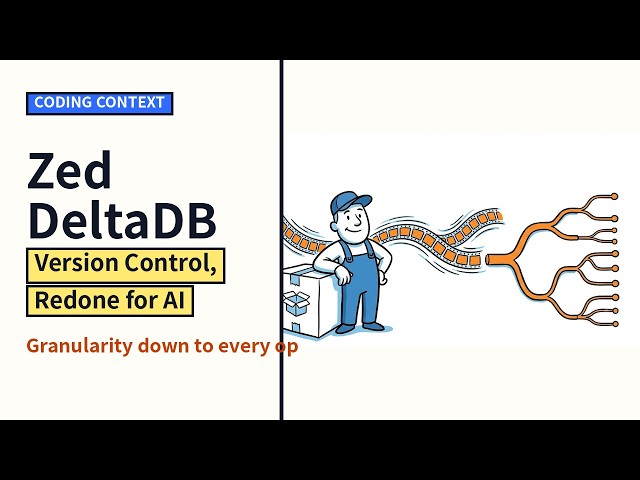 CODING CONTEXT

Zed DeltaDB

Version Control, Redone for AI

Granularity down to every op